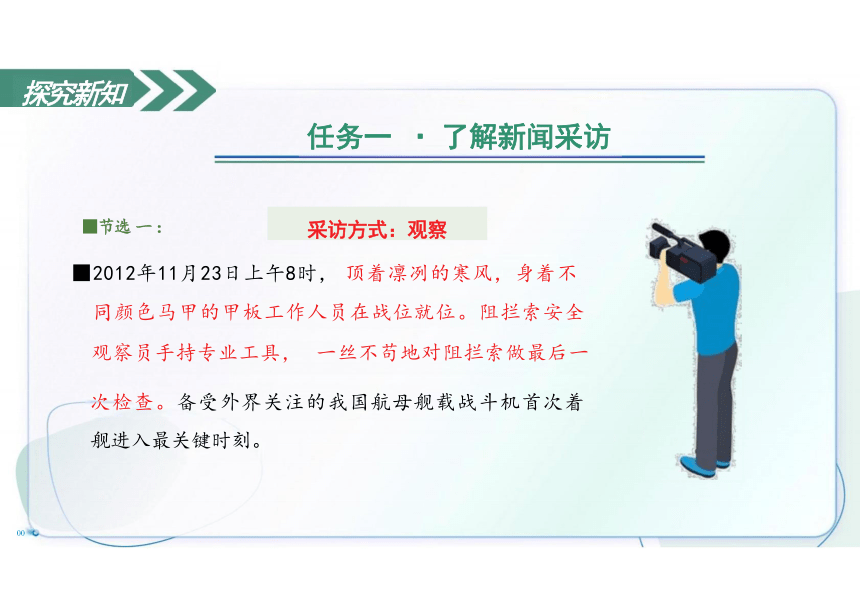 探究新知

任务一 · 了解新闻采访

■节选一：

采访方式：观察

■2012年11月23日上午8时，顶着凛冽的寒风，身着不同颜色马甲的甲板工作人员在战位就位。阻拦索安全观察员手持专业工具，一丝不苟地对阻拦索做最后一次检查。备受外界关注的我国航母舰载战斗机首次着舰进入最关键时刻。